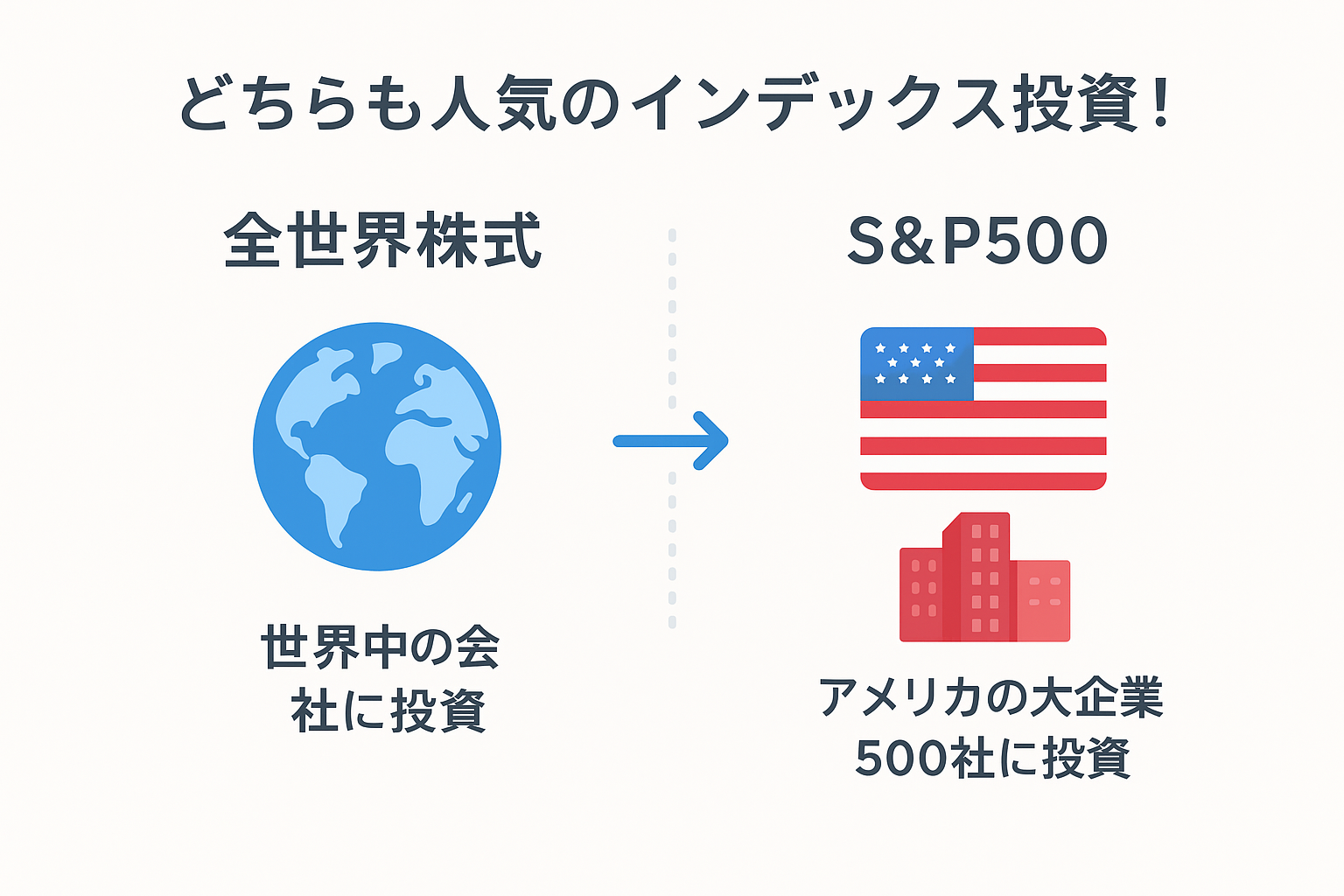 どちらも人気のインデックス投資！

全世界株式

世界中の会社に投資

S&P500

アメリカの大企業500社に投資